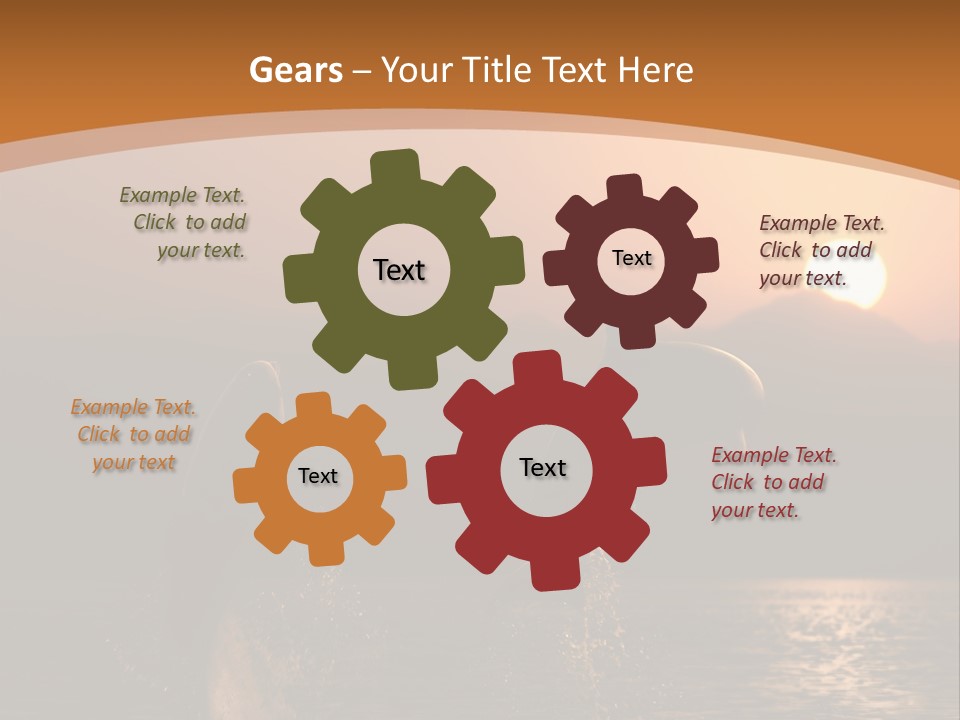 Gears – Your Title Text Here

Example Text. Click to add your text.

Text

Text

Example Text. Click to add your text.

Example Text. Click to add your text

Text

Text

Example Text. Click to add your text.